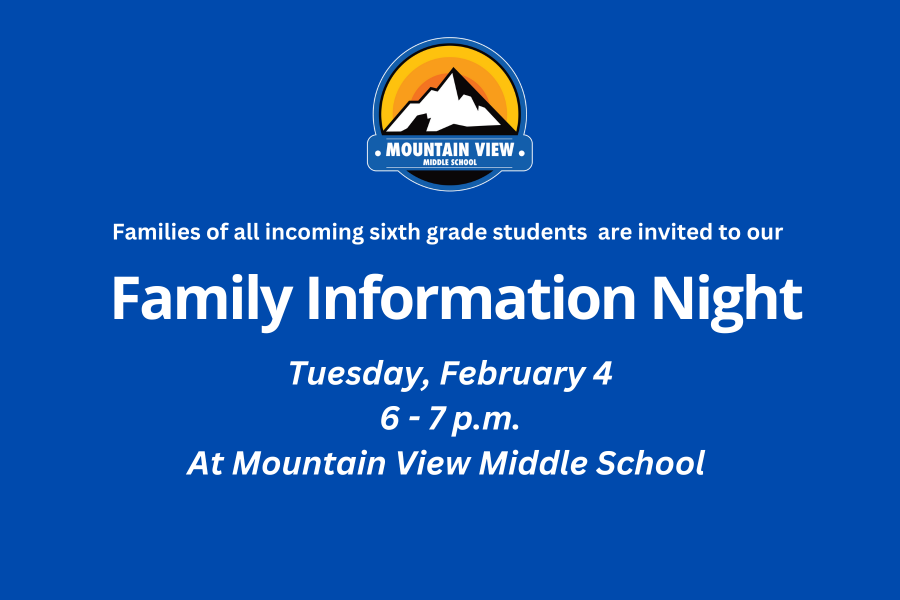 MOUNTAIN VIEW
MIDDLE SCHOOL

Families of all incoming sixth grade students are invited to our

Family Information Night

Tuesday, February 4
6 - 7 p.m.
At Mountain View Middle School